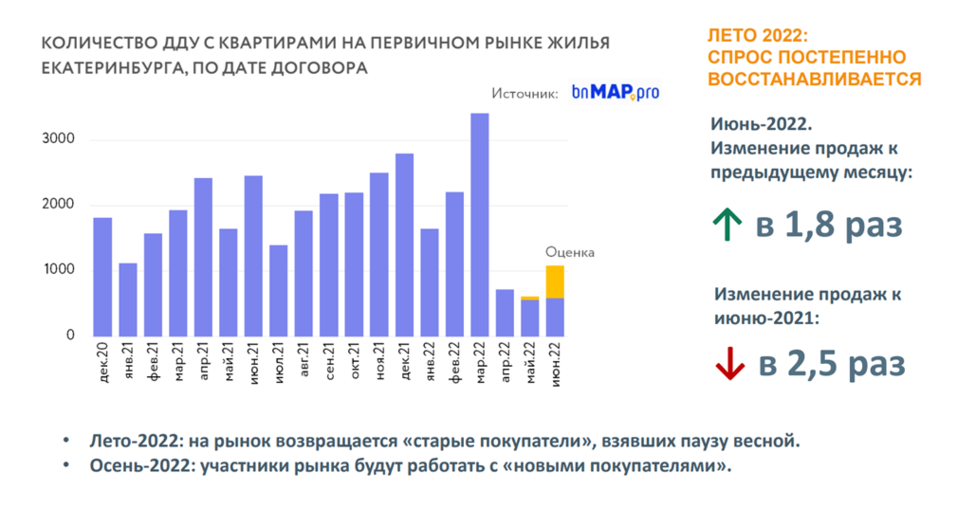 КОЛИЧЕСТВО ДДУ С КВАРТИРАМИ НА ПЕРВИЧНОМ РЫНКЕ ЖИЛЬЯ ЕКАТЕРИНБУРГА, ПО ДАТЕ ДОГОВОРА

Источник: bnMAP.pro

3000
2000
1000
0

Оценка

дек.20
янв.21
фев.21
мар.21
апр.21
май.21
июн.21
июл.21
авг.21
сен.21
окт.21
ноя.21
дек.21
янв.22
фев.22
мар.22
апр.22
май.22
июн.22

ЛЕТО 2022: СПРОС ПОСТЕПЕННО ВОССТАНАВЛИВАЕТСЯ

Июнь-2022. Изменение продаж к предыдущему месяцу:

↑ в 1,8 раз

Изменение продаж к июню-2021:

↓ в 2,5 раз

• Лето-2022: на рынок возвращается «старые покупатели», взявших паузу весной.
• Осень-2022: участники рынка будут работать с «новыми покупателями».